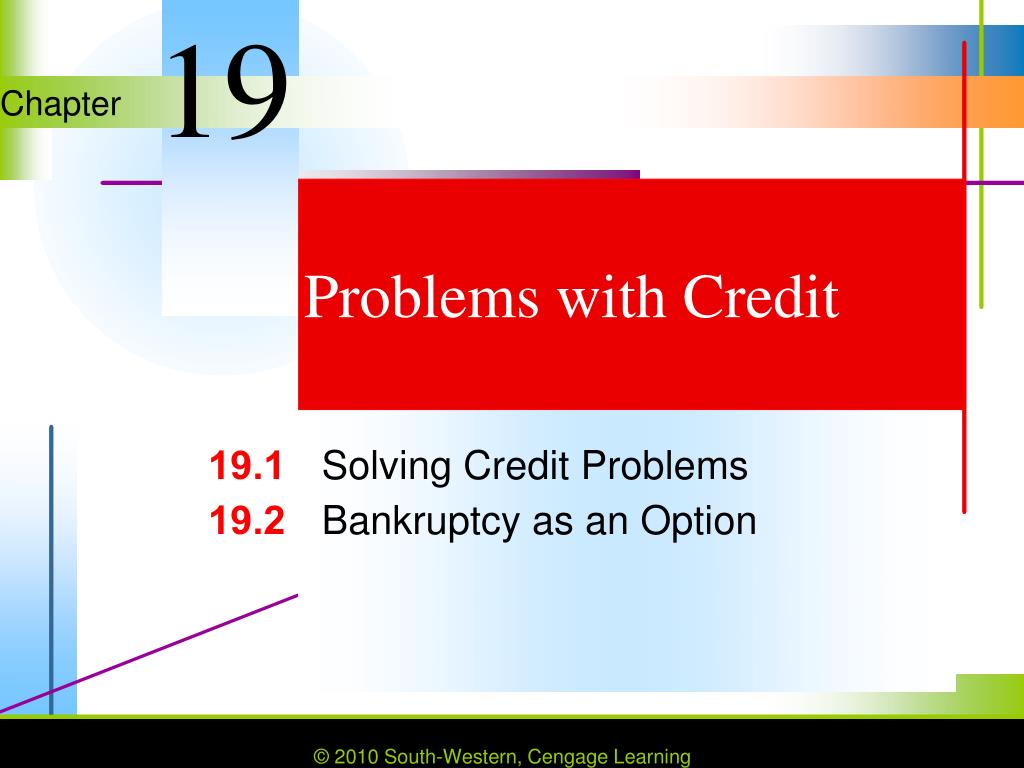 Chapter 19

Problems with Credit

19.1 Solving Credit Problems
19.2 Bankruptcy as an Option

© 2010 South-Western, Cengage Learning